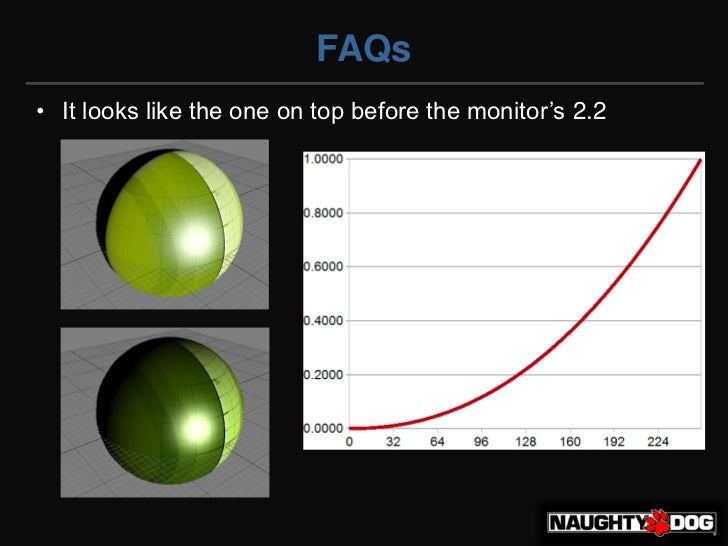 FAQs

• It looks like the one on top before the monitor's 2.2

1.0000
0.8000
0.6000
0.4000
0.2000
0.0000
0 32 64 96 128 160 192 224

NAUGHTY DOG